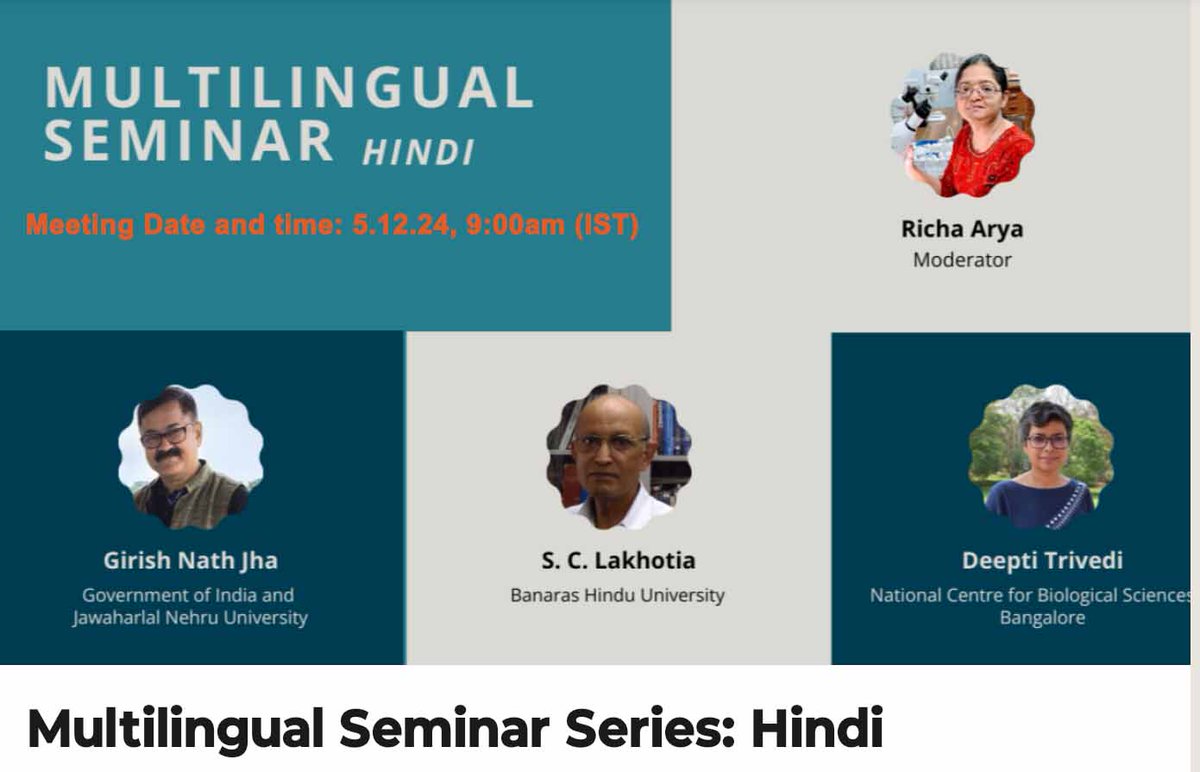 MULTILINGUAL SEMINAR HINDI

Meeting Date and time: 5.12.24, 9:00am (IST)

Richa Arya
Moderator

Girish Nath Jha
Government of India and Jawaharlal Nehru University

S. C. Lakhotia
Banaras Hindu University

Deepti Trivedi
National Centre for Biological Sciences Bangalore

Multilingual Seminar Series: Hindi